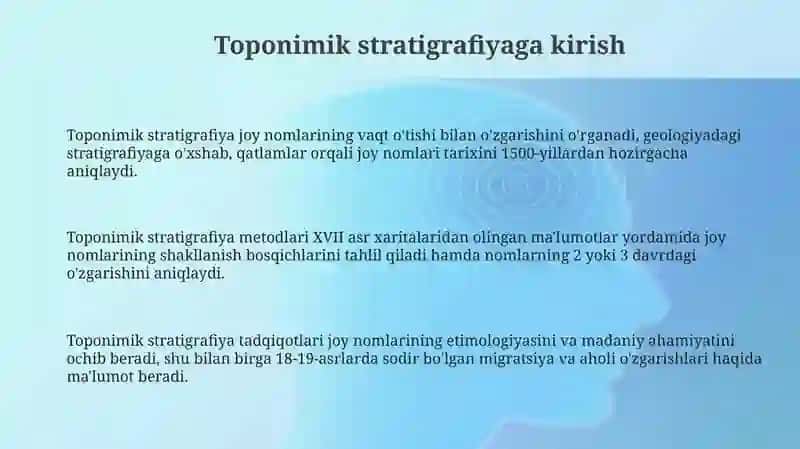 Toponimik stratigrafiyaga kirish

Toponimik stratigrafiya joy nomlarining vaqt o'tishi bilan o'zgarishini o'rganadi, geologiyadagi stratigrafiyaga o'xshab, qatlamlar orqali joy nomlari tarixini 1500-yillardan hozirgacha aniqlaydi.

Toponimik stratigrafiya metodlari XVII asr xaritalaridan olingan ma'lumotlar yordamida joy nomlarining shakllanish bosqichlarini tahlil qiladi hamda nomlarning 2 yoki 3 davrdagi o'zgarishini aniqlaydi.

Toponimik stratigrafiya tadqiqotlari joy nomlarining etimologiyasini va madaniy ahamiyatini ochib beradi, shu bilan birga 18-19-asrlarda sodir bo'lgan migratsiya va aholi o'zgarishlari haqida ma'lumot beradi.